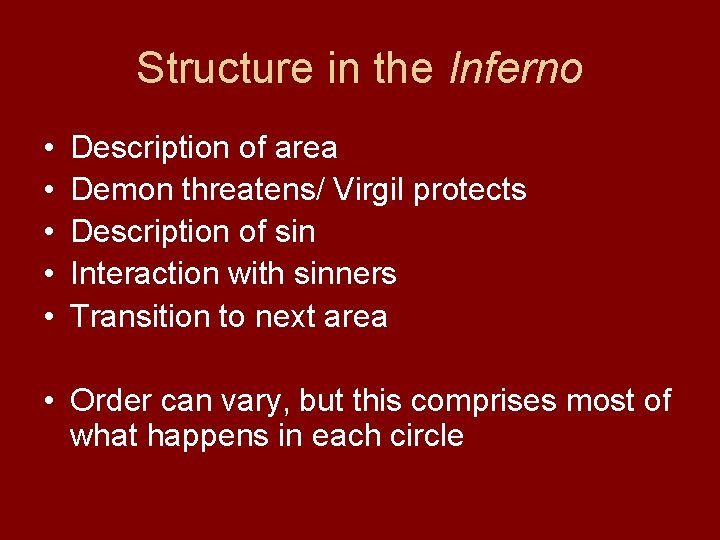 Structure in the Inferno

• Description of area
• Demon threatens/ Virgil protects
• Description of sin
• Interaction with sinners
• Transition to next area

• Order can vary, but this comprises most of what happens in each circle